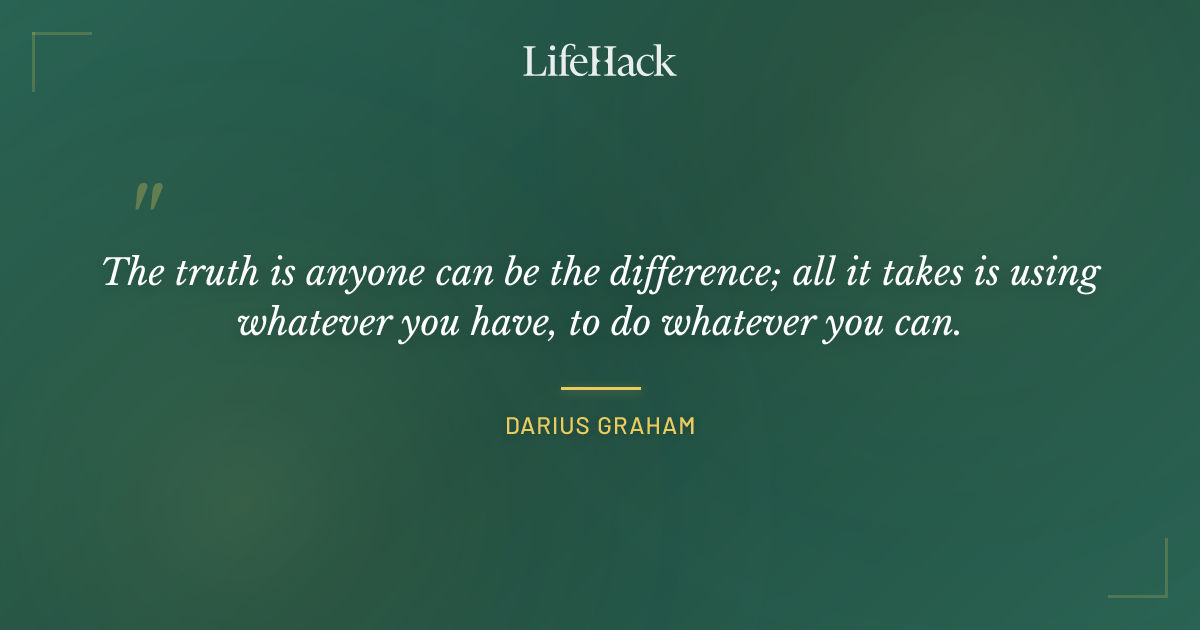 LifeHack

"

The truth is anyone can be the difference; all it takes is using whatever you have, to do whatever you can.

DARIUS GRAHAM